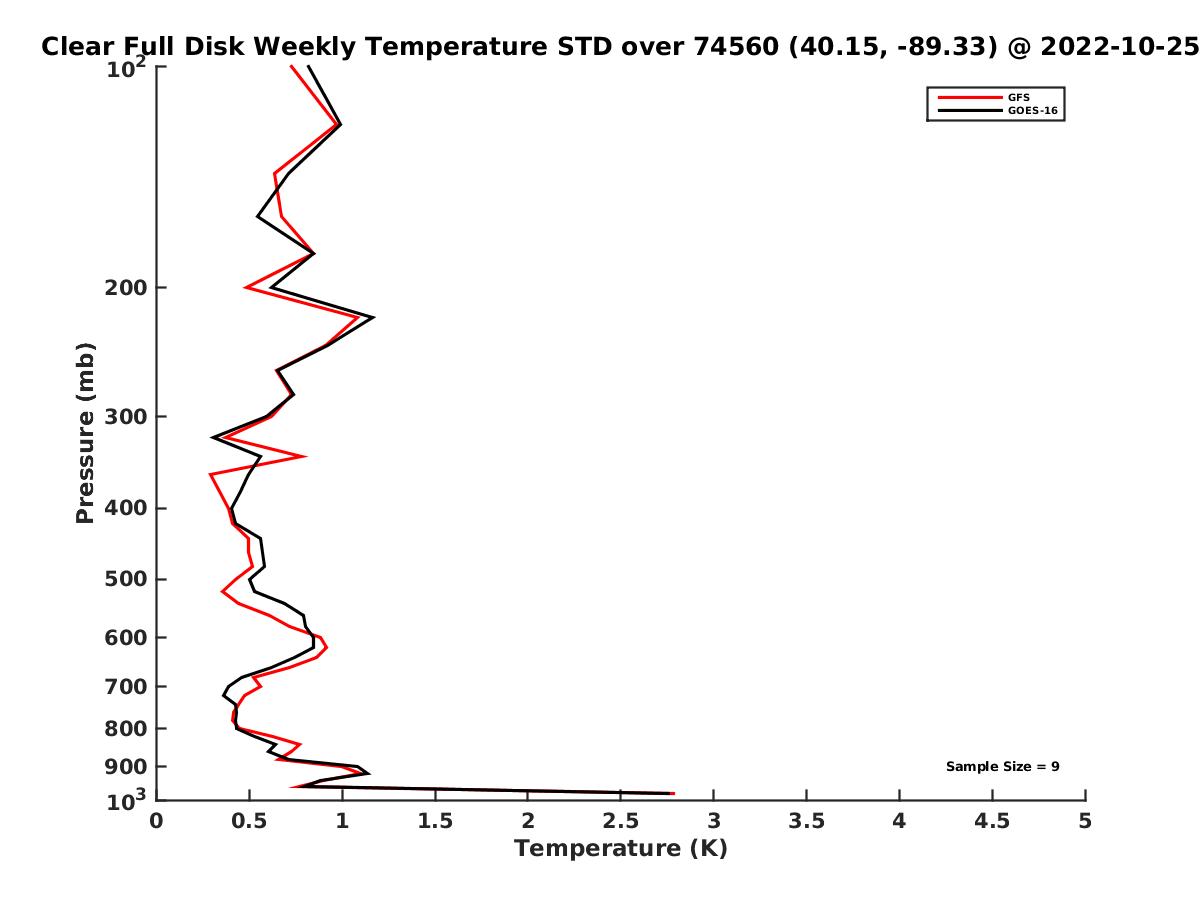 Clear Full Disk Weekly Temperature STD over 74560 (40.15, -89.33) @ 2022-10-25

GFS
GOES-16

Pressure (mb)

$10^2$
200
300
400
500
600
700
800
900
$10^3$

Sample Size = 9

0 0.5 1 1.5 2 2.5 3 3.5 4 4.5 5

Temperature (K)